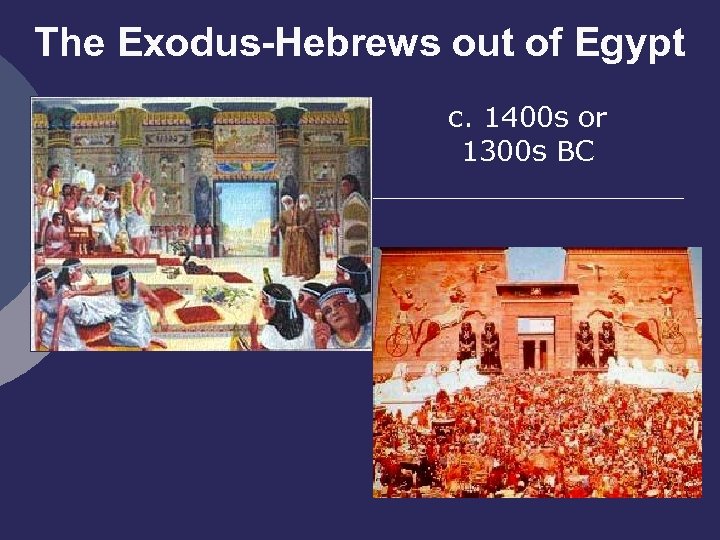 The Exodus-Hebrews out of Egypt

c. 1400s or 1300s BC